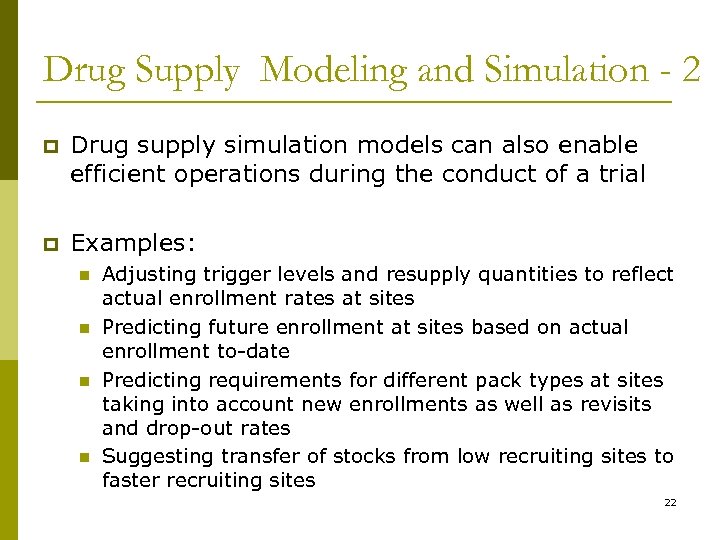 Drug Supply  Modeling and Simulation - 2

Drug supply simulation models can also enable efficient operations during the conduct of a trial

Examples:

Adjusting trigger levels and resupply quantities to reflect actual enrollment rates at sites

Predicting future enrollment at sites based on actual enrollment to-date

Predicting requirements for different pack types at sites taking into account new enrollments as well as revisits and drop-out rates

Suggesting transfer of stocks from low recruiting sites to faster recruiting sites

22